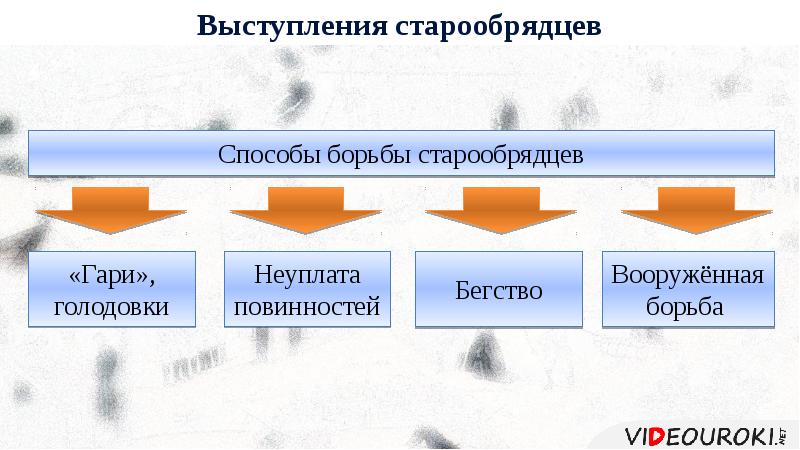 Выступления старообрядцев

Способы борьбы старообрядцев

«Гари», голодовки

Неуплата повинностей

Бегство

Вооружённая борьба

VIDEOUROKI.NET